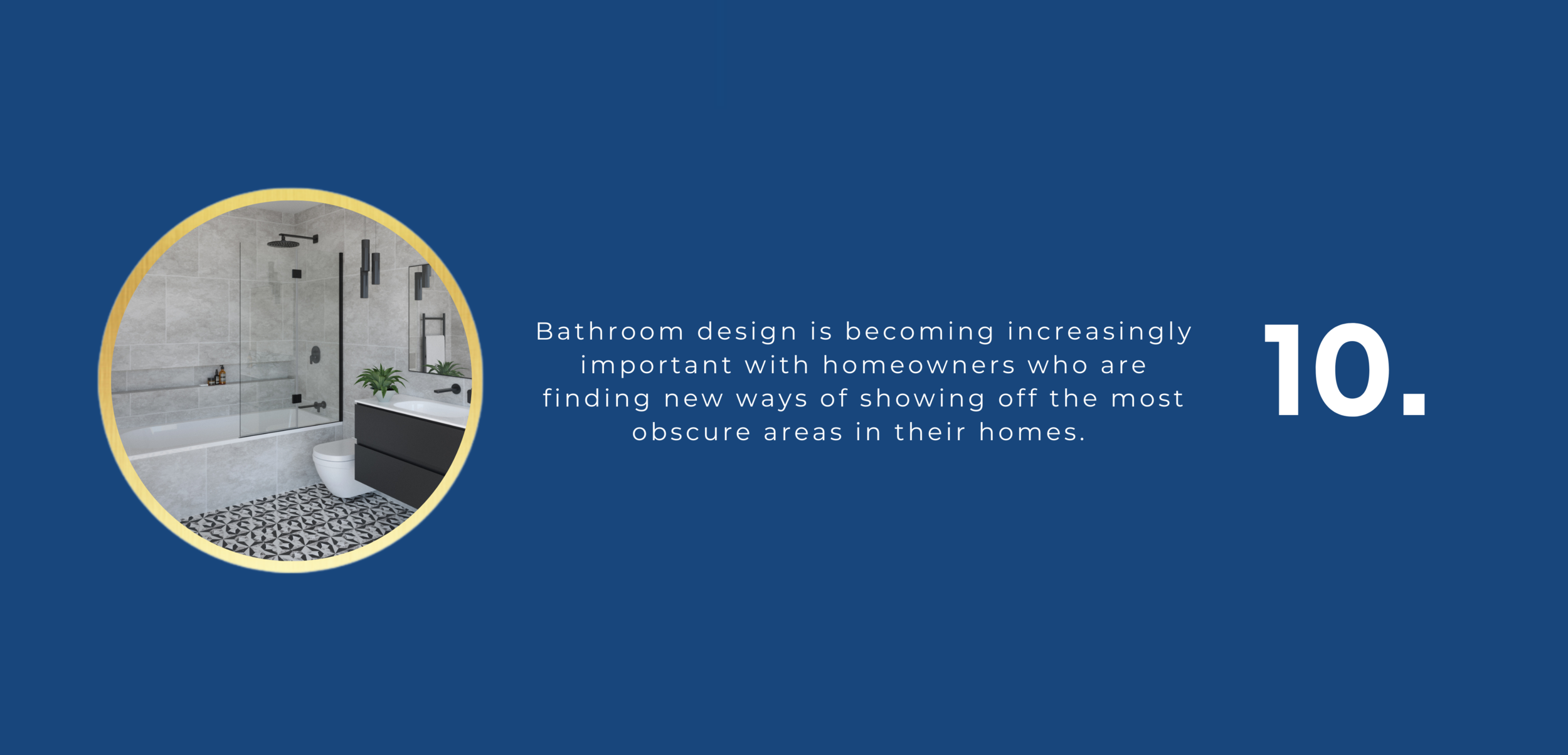 Bathroom design is becoming increasingly important with homeowners who are finding new ways of showing off the most obscure areas in their homes.

10.